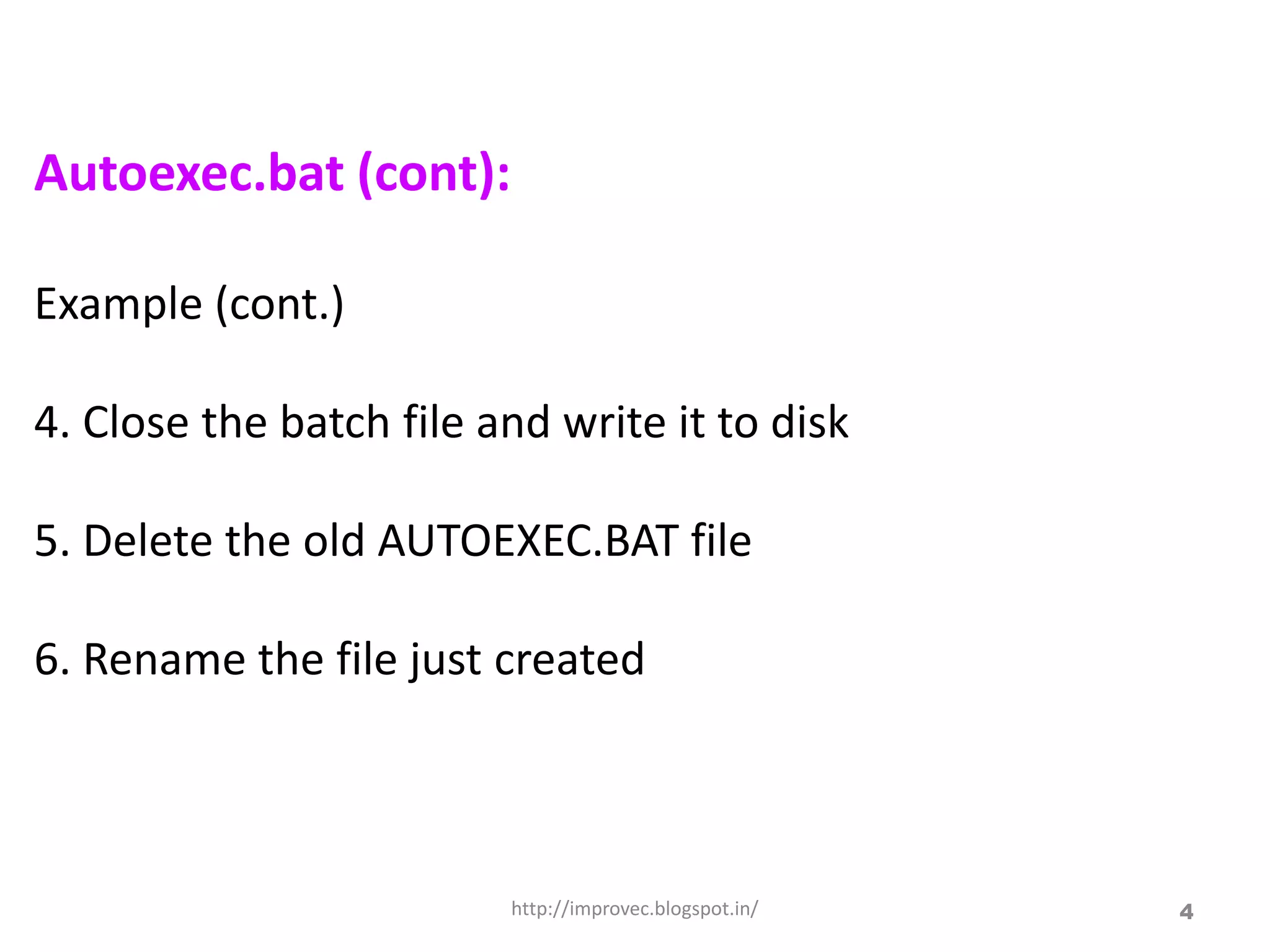 Autoexec.bat (cont):

Example (cont.)

4. Close the batch file and write it to disk

5. Delete the old AUTOEXEC.BAT file

6. Rename the file just created

http://improvec.blogspot.in/

4